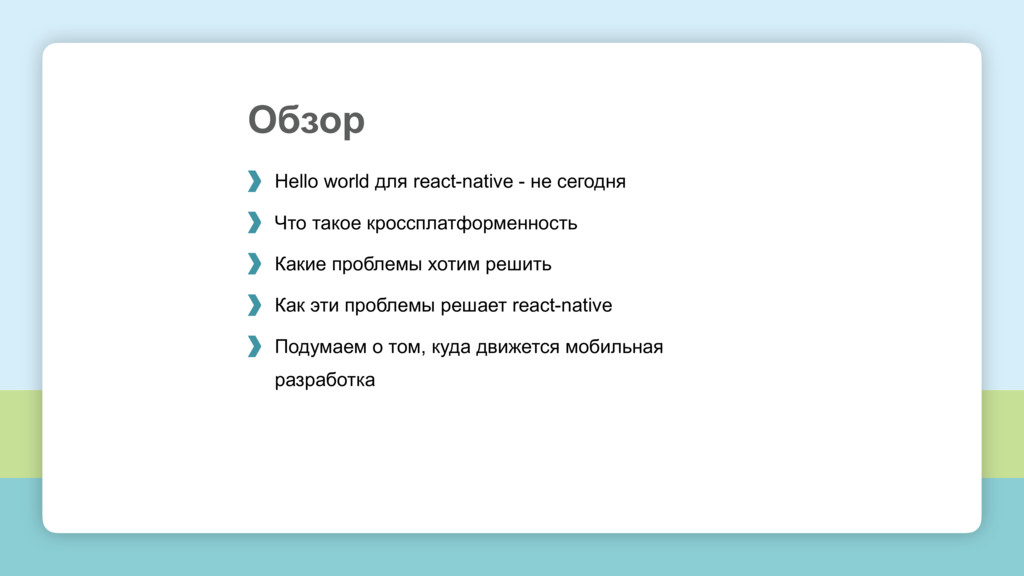 Обзор

Hello world для react-native - не сегодня

Что такое кроссплатформенность

Какие проблемы хотим решить

Как эти проблемы решает react-native

Подумаем о том, куда движется мобильная разработка